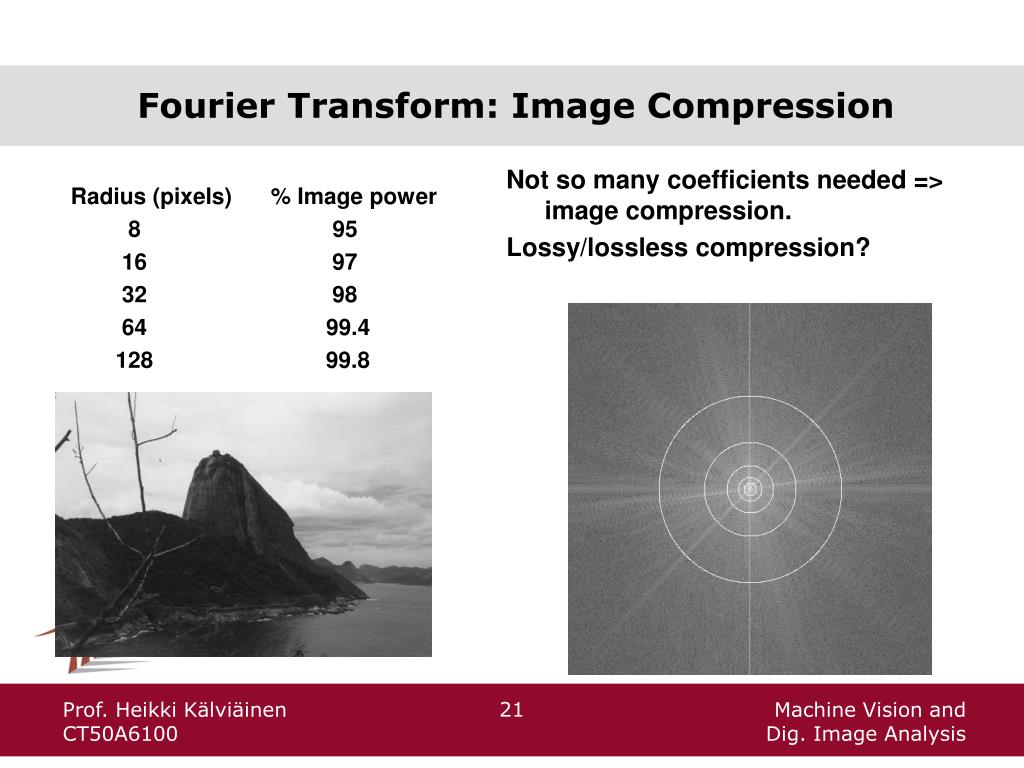 Fourier Transform: Image Compression

| Radius (pixels) | % Image power |
|---|---|
| 8 | 95 |
| 16 | 97 |
| 32 | 98 |
| 64 | 99.4 |
| 128 | 99.8 |

Not so many coefficients needed => image compression.

Lossy/lossless compression?

Prof. Heikki Kälviäinen
CT50A6100

21

Machine Vision and
Dig. Image Analysis